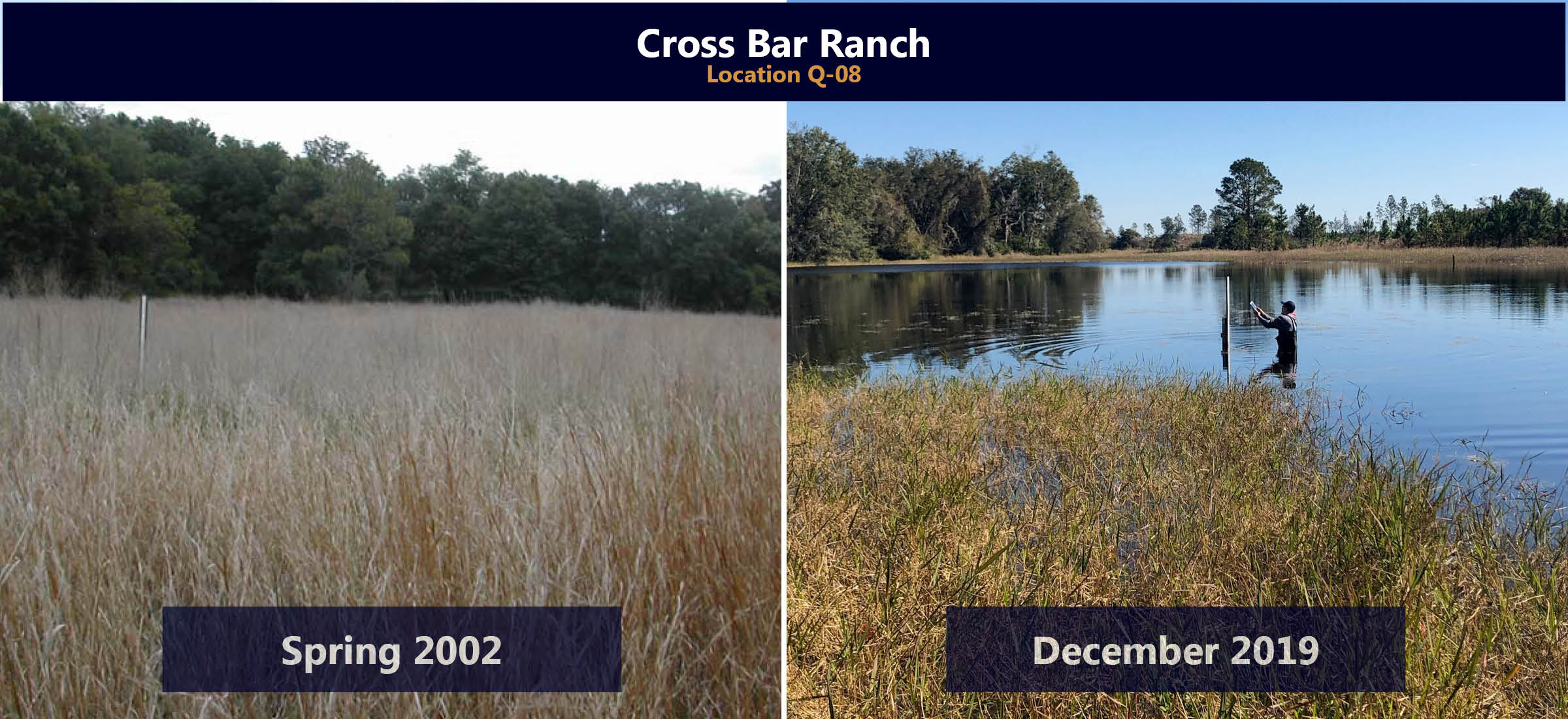 Cross Bar Ranch
Location Q-08

Spring 2002

December 2019